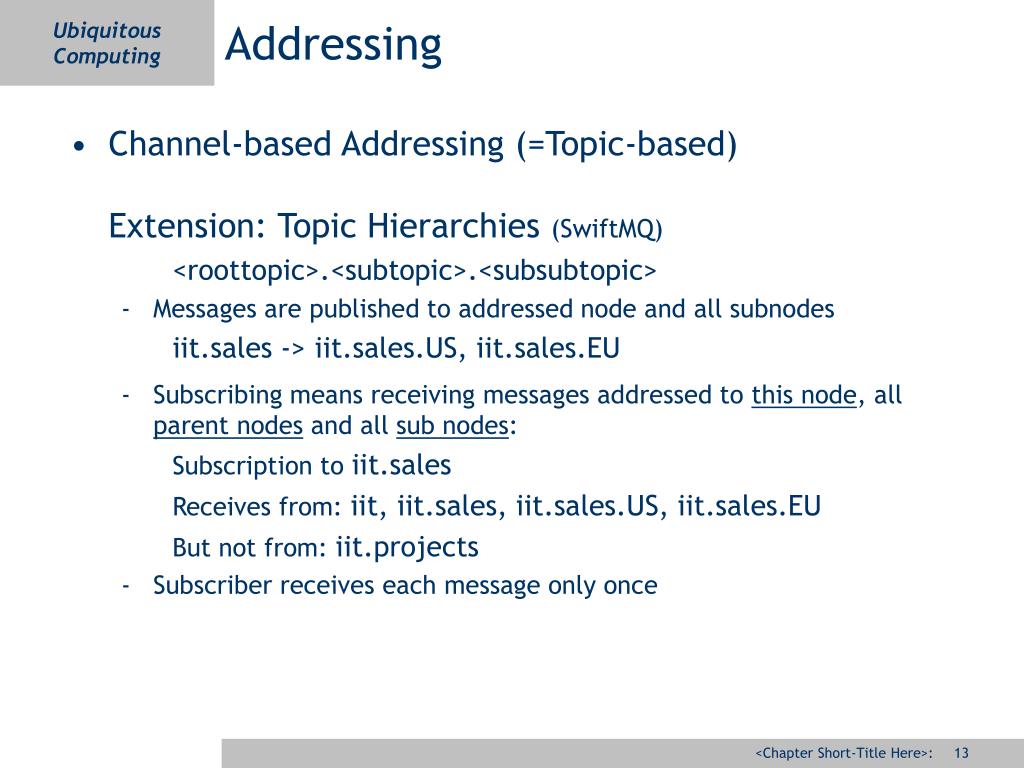 Ubiquitous Computing

Addressing

• Channel-based Addressing (=Topic-based)

Extension: Topic Hierarchies (SwiftMQ)

<roottopic>.<subtopic>.<subsubtopic>

- Messages are published to addressed node and all subnodes

iit.sales -> iit.sales.US, iit.sales.EU

- Subscribing means receiving messages addressed to this node, all parent nodes and all sub nodes:

Subscription to iit.sales

Receives from: iit, iit.sales, iit.sales.US, iit.sales.EU

But not from: iit.projects

- Subscriber receives each message only once

<Chapter Short-Title Here>: 13